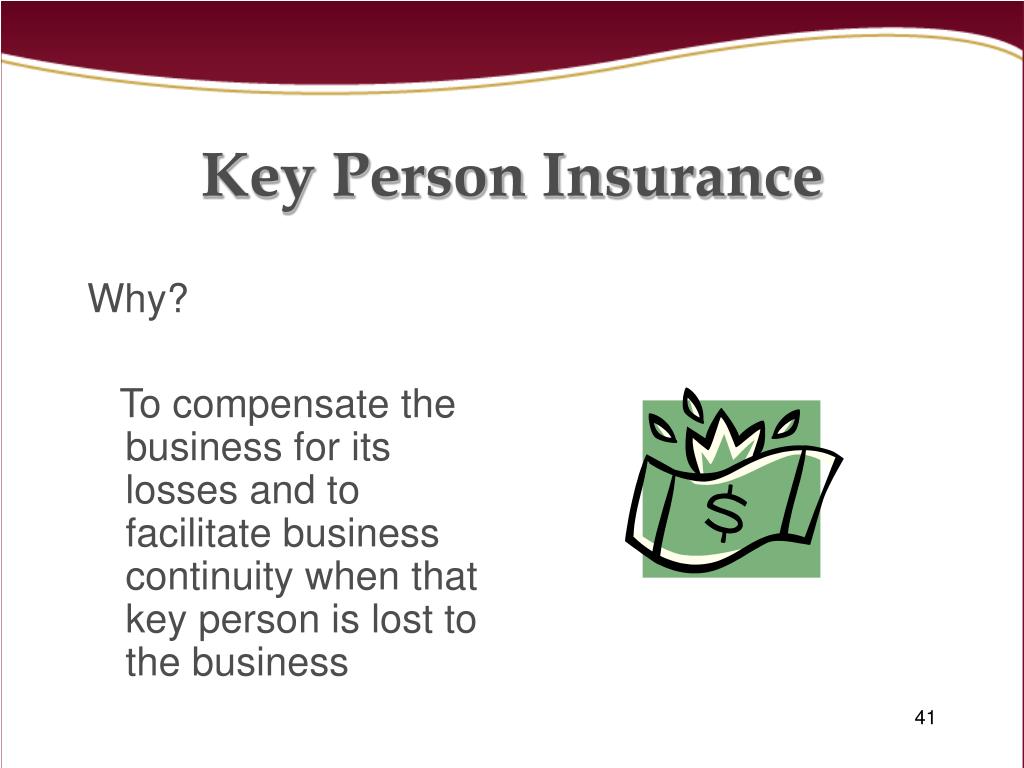 Key Person Insurance

Why?

To compensate the business for its losses and to facilitate business continuity when that key person is lost to the business

$

41